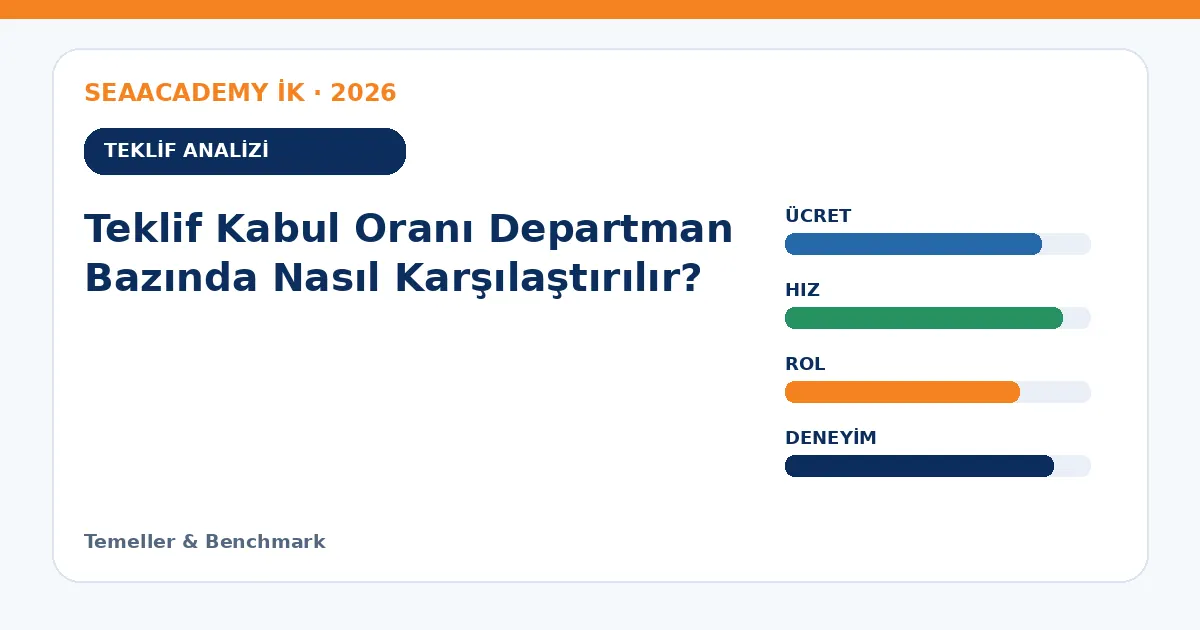 SEAACADEMY İK · 2026

TEKLİF ANALİZİ

Teklif Kabul Oranı Departman Bazında Nasıl Karşılaştırılır?

ÜCRET

HIZ

ROL

DENEYİM

Temeller & Benchmark